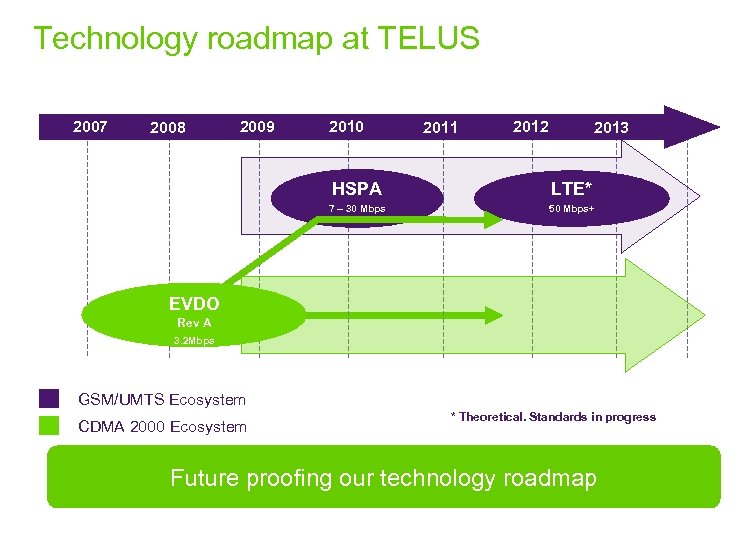 Technology roadmap at TELUS

2007 2008 2009 2010 2011 2012 2013

HSPA
7 – 30 Mbps

LTE*
50 Mbps+

EVDO
Rev A
3.2Mbps

GSM/UMTS Ecosystem
CDMA 2000 Ecosystem

* Theoretical. Standards in progress

Future proofing our technology roadmap